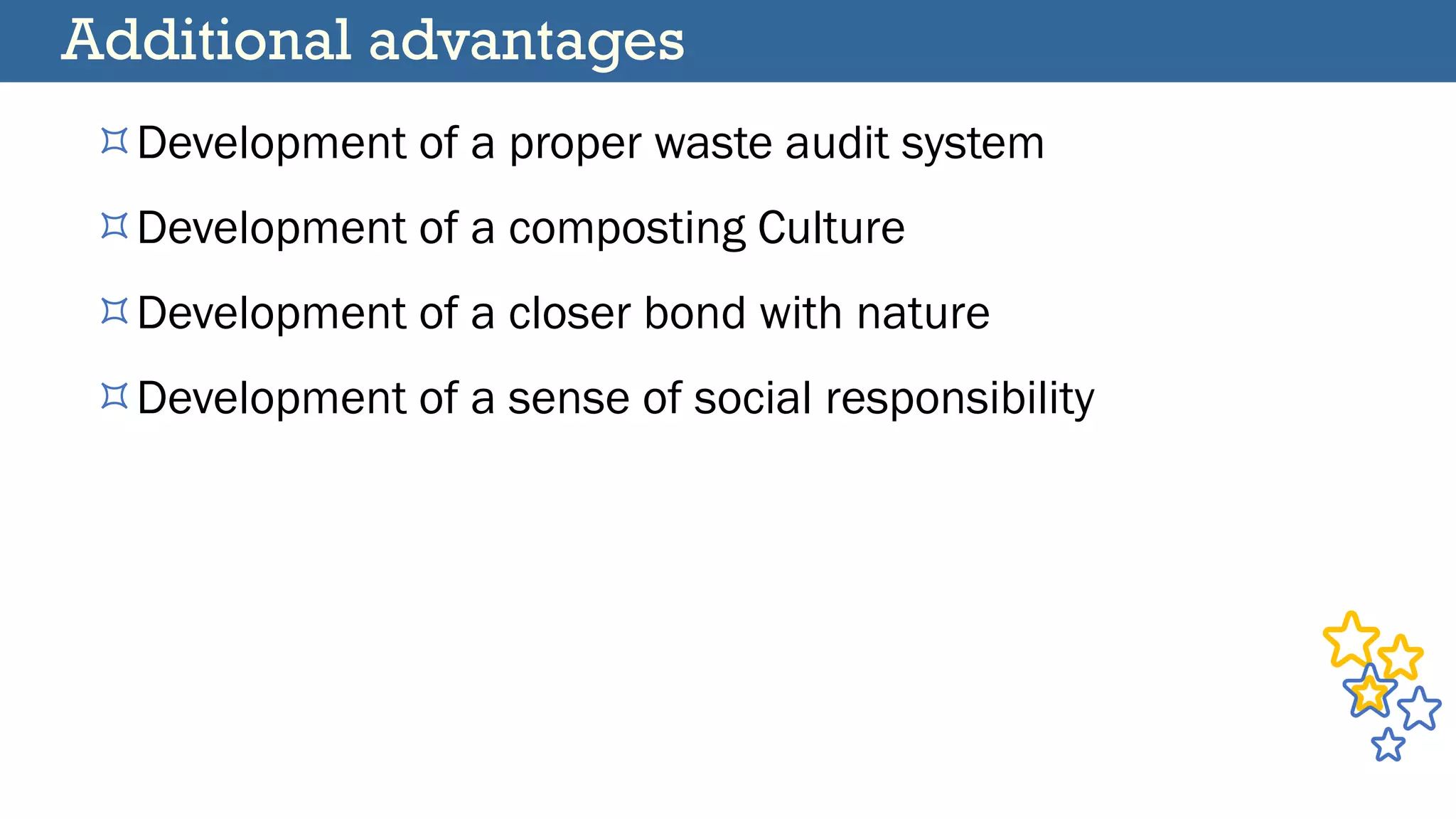 Additional advantages

Development of a proper waste audit system

Development of a composting Culture

Development of a closer bond with nature

Development of a sense of social responsibility